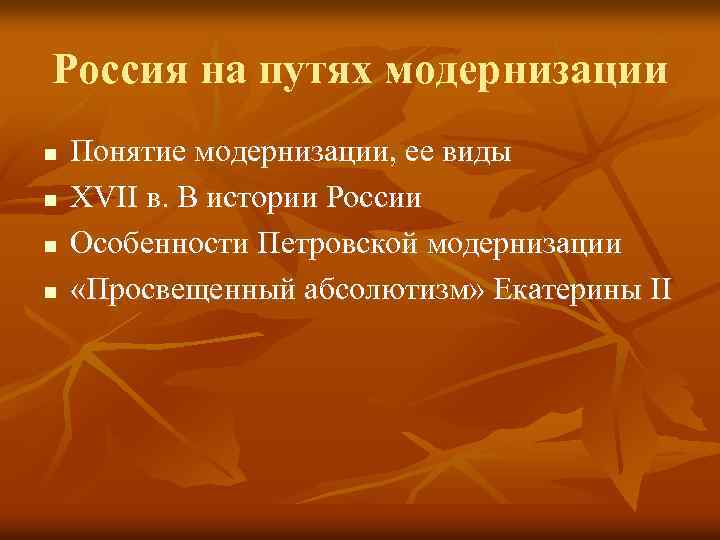 Россия на путях модернизации

- Понятие модернизации, ее виды
- XVII в. В истории России
- Особенности Петровской модернизации
- «Просвещенный абсолютизм» Екатерины II